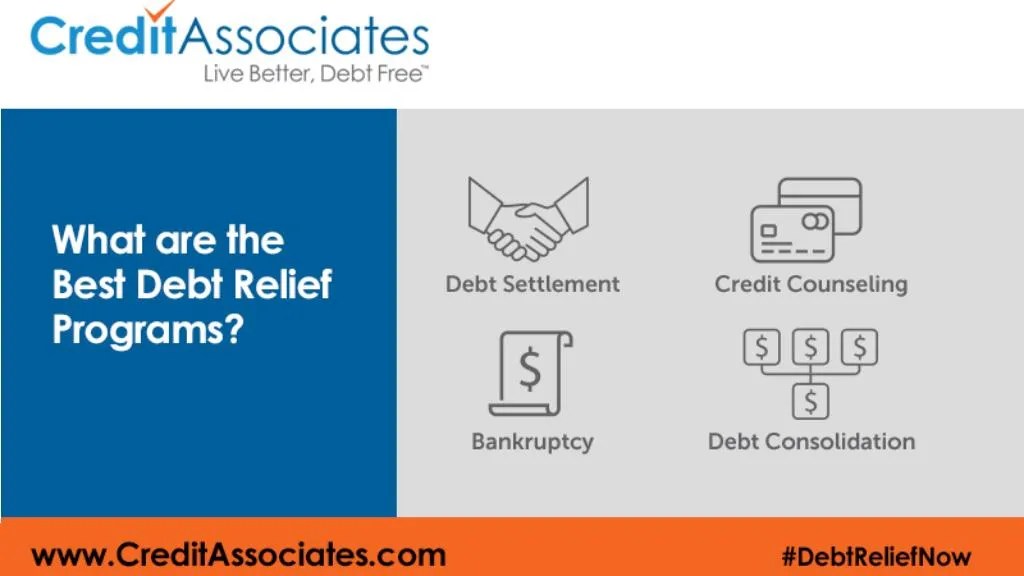 CreditAssociates
Live Better, Debt Free™

What are the Best Debt Relief Programs?

Debt Settlement

Credit Counseling

$

Bankruptcy

$ $ $
$

Debt Consolidation

www.CreditAssociates.com

#DebtReliefNow